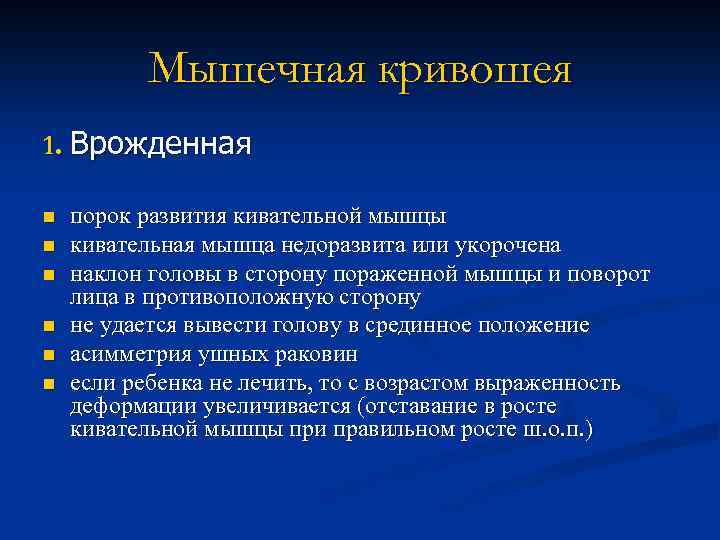 Мышечная кривошея

1. Врожденная

- порок развития кивательной мышцы
- кивательная мышца недоразвита или укорочена
- наклон головы в сторону пораженной мышцы и поворот лица в противоположную сторону
- не удается вывести голову в срединное положение
- асимметрия ушных раковин
- если ребенка не лечить, то с возрастом выраженность деформации увеличивается (отставание в росте кивательной мышцы при правильном росте ш.о.п.)